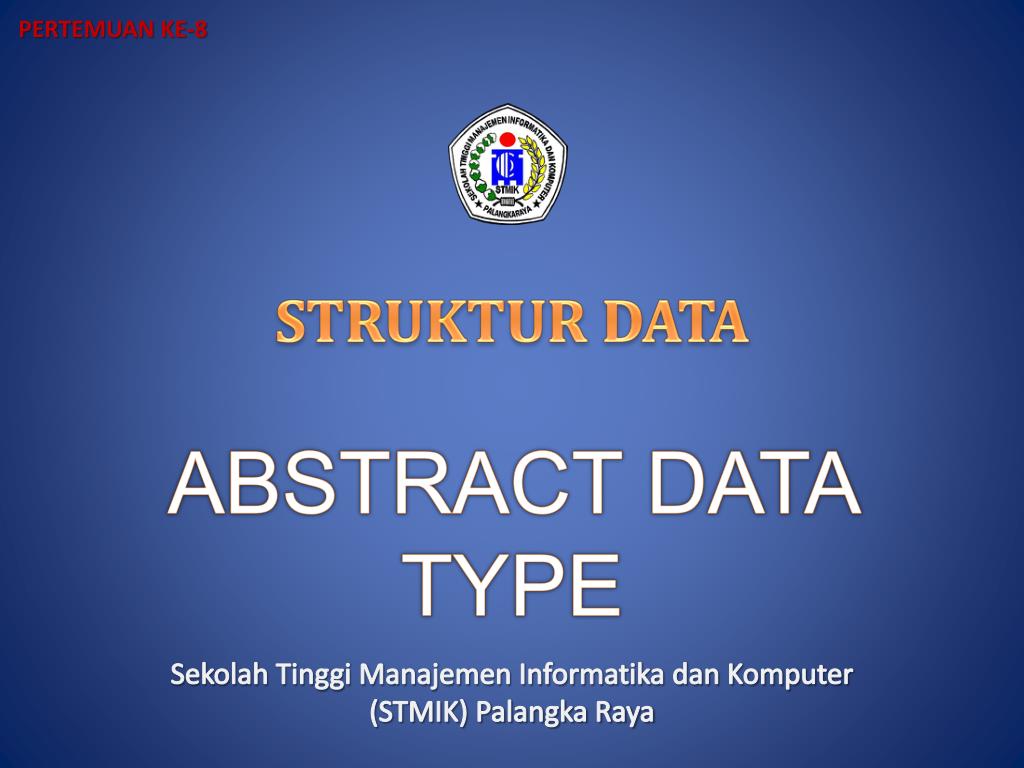 PERTEMUAN KE-8

SEKOLAH TINGGI MANAJEMEN INFORMATIKA DAN KOMPUTER
STMIK
PALANGKARAYA

STRUKTUR DATA

ABSTRACT DATA TYPE

Sekolah Tinggi Manajemen Informatika dan Komputer (STMIK) Palangka Raya